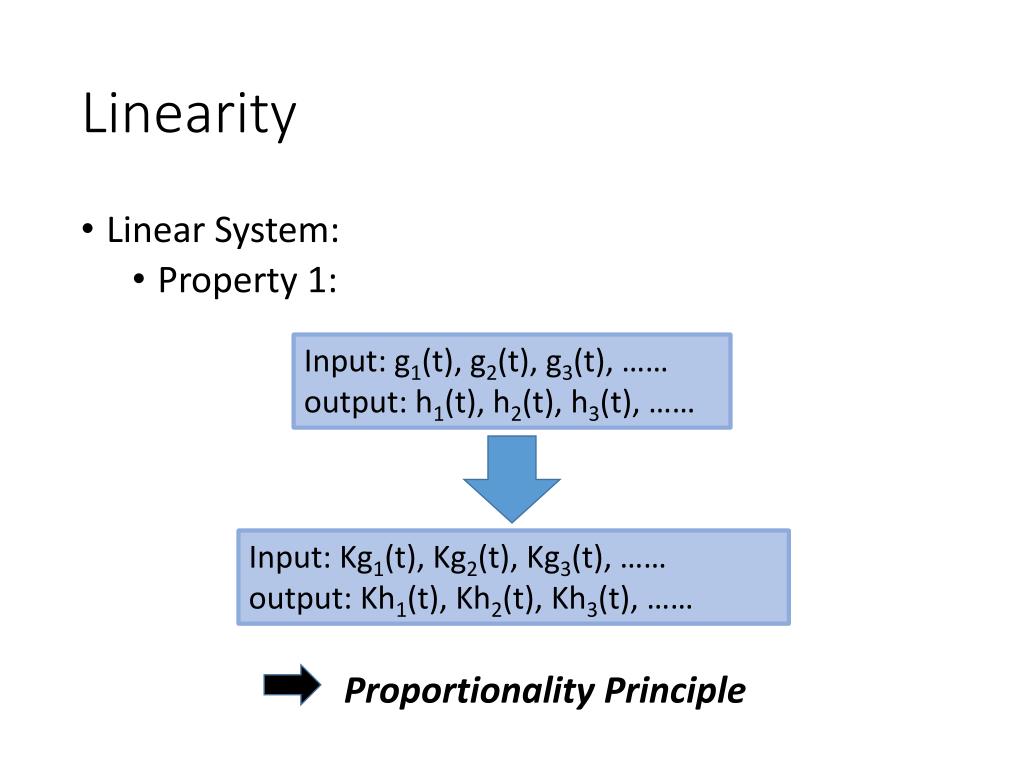 Linearity

• Linear System:
  • Property 1:

Input: $g_1(t)$, $g_2(t)$, $g_3(t)$, ……
output: $h_1(t)$, $h_2(t)$, $h_3(t)$, ……

Input: $Kg_1(t)$, $Kg_2(t)$, $Kg_3(t)$, ……
output: $Kh_1(t)$, $Kh_2(t)$, $Kh_3(t)$, ……

Proportionality Principle